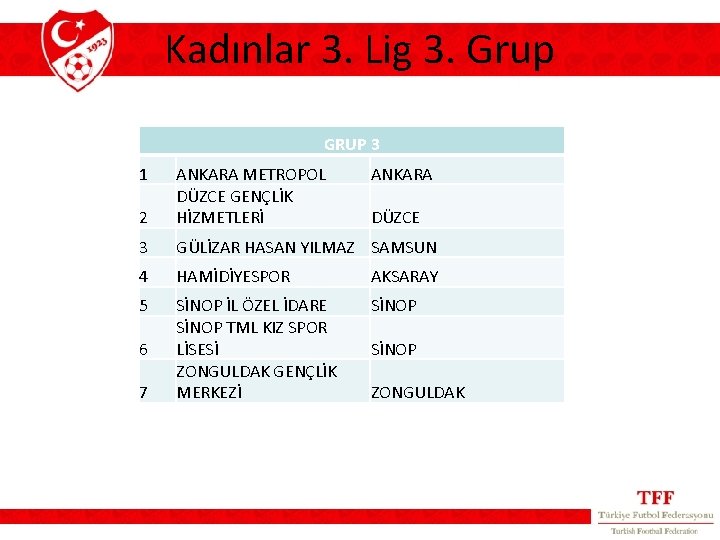 1923

Kadınlar 3. Lig 3. Grup

| GRUP 3 | | |
|---|---|---|
| 1 | ANKARA METROPOL | ANKARA |
| 2 | DÜZCE GENÇLİK HİZMETLERİ | DÜZCE |
| 3 | GÜLİZAR HASAN YILMAZ | SAMSUN |
| 4 | HAMİDİYESPOR | AKSARAY |
| 5 | SİNOP İL ÖZEL İDARE | SİNOP |
| 6 | SİNOP TML KIZ SPOR LİSESİ | SİNOP |
| 7 | ZONGULDAK GENÇLİK MERKEZİ | ZONGULDAK |

TFF
Türkiye Futbol Federasyonu
Turkish Football Federation